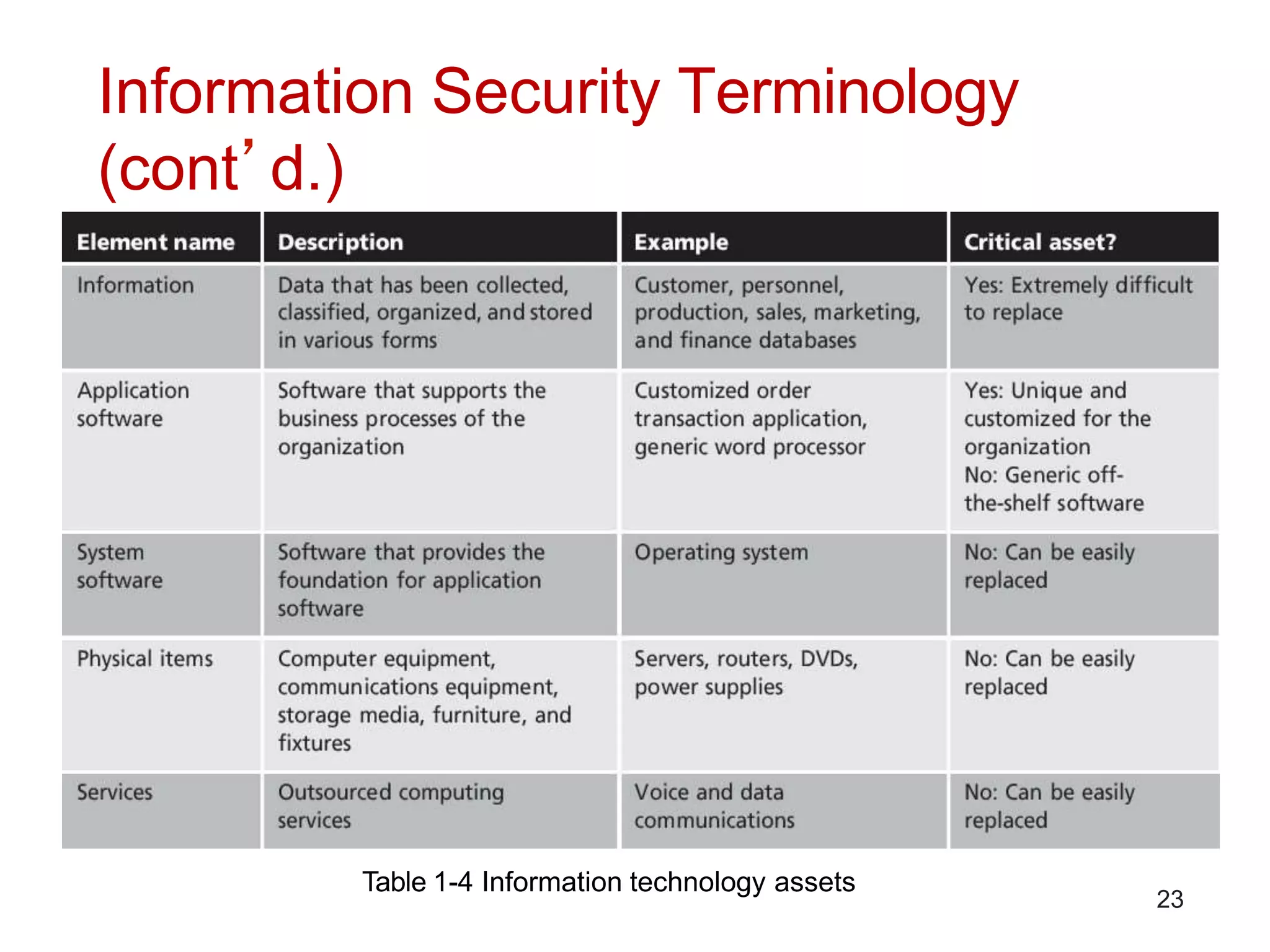 Information Security Terminology (cont’d.)

| Element name | Description | Example | Critical asset? |
|---|---|---|---|
| Information | Data that has been collected, classified, organized, and stored in various forms | Customer, personnel, production, sales, marketing, and finance databases | Yes: Extremely difficult to replace |
| Application software | Software that supports the business processes of the organization | Customized order transaction application, generic word processor | Yes: Unique and customized for the organization No: Generic off-the-shelf software |
| System software | Software that provides the foundation for application software | Operating system | No: Can be easily replaced |
| Physical items | Computer equipment, communications equipment, storage media, furniture, and fixtures | Servers, routers, DVDs, power supplies | No: Can be easily replaced |
| Services | Outsourced computing services | Voice and data communications | No: Can be easily replaced |

Table 1-4 Information technology assets

23